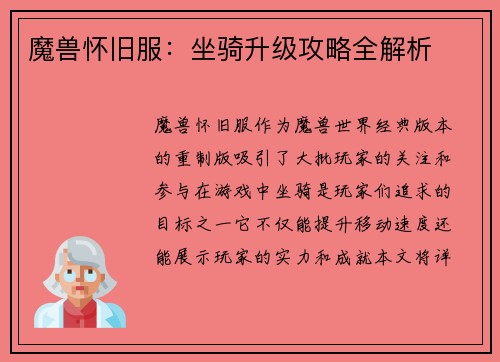 魔兽怀旧服：坐骑升级攻略全解析

魔兽怀旧服作为魔兽世界经典版本的重制版吸引了大批玩家的关注和参与在游戏中坐骑是玩家们追求的目标之一它不仅能提升移动速度还能展示玩家的实力和成就本文将详